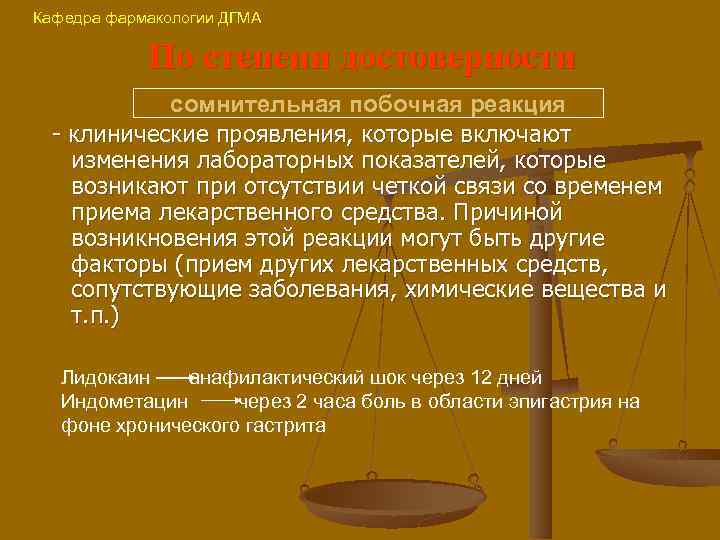 Кафедра фармакологии ДГМА

По степени достоверности

сомнительная побочная реакция

- клинические проявления, которые включают изменения лабораторных показателей, которые возникают при отсутствии четкой связи со временем приема лекарственного средства. Причиной возникновения этой реакции могут быть другие факторы (прием других лекарственных средств, сопутствующие заболевания, химические вещества и т.п.)

Лидокаин → анафилактический шок через 12 дней
Индометацин → через 2 часа боль в области эпигастрия на фоне хронического гастрита